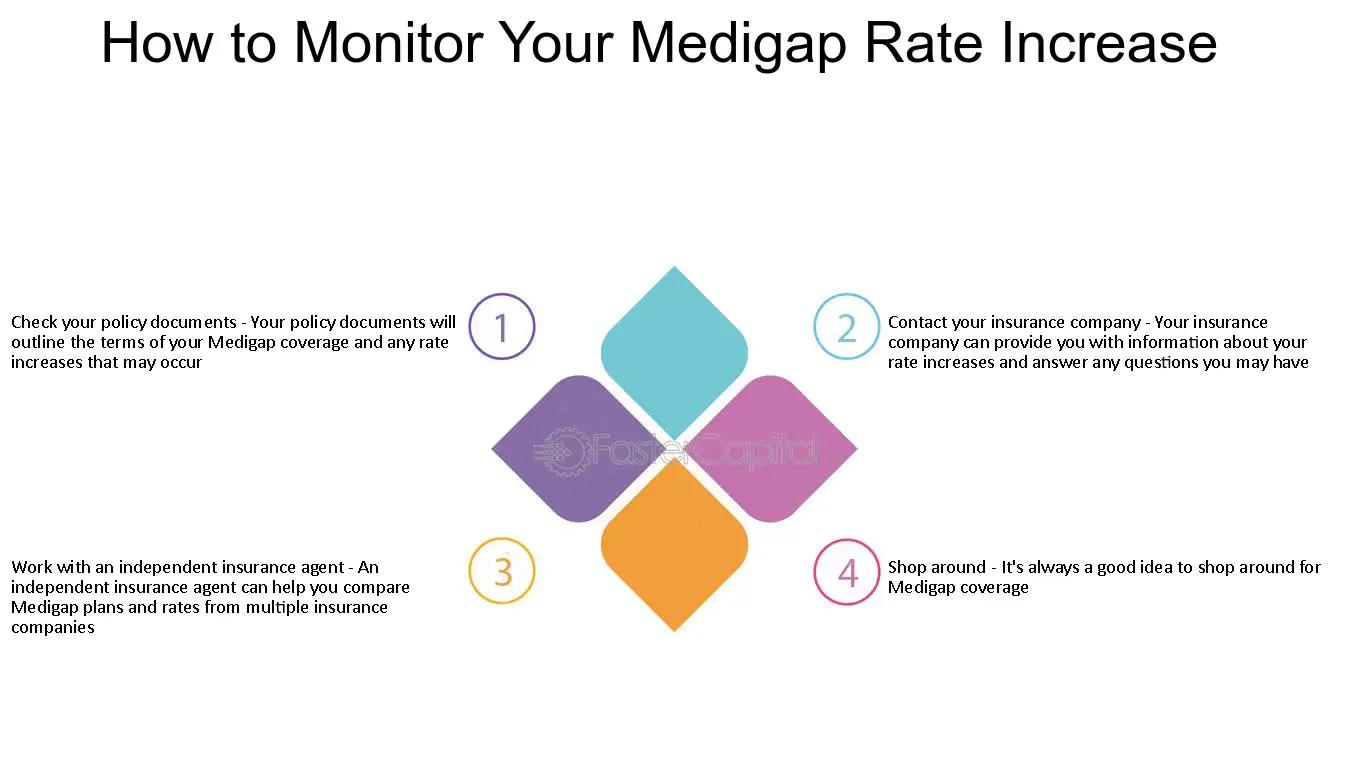 How to Monitor Your Medigap Rate Increase

1

Check your policy documents - Your policy documents will outline the terms of your Medigap coverage and any rate increases that may occur

2

Contact your insurance company - Your insurance company can provide you with information about your rate increases and answer any questions you may have

FasterCapital

3

Work with an independent insurance agent - An independent insurance agent can help you compare Medigap plans and rates from multiple insurance companies

4

Shop around - It's always a good idea to shop around for Medigap coverage